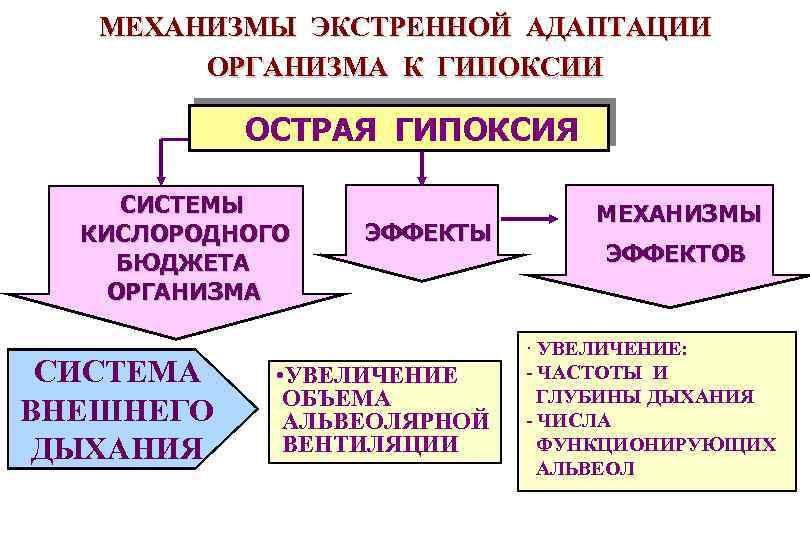 МЕХАНИЗМЫ ЭКСТРЕННОЙ АДАПТАЦИИ ОРГАНИЗМА К ГИПОКСИИ

ОСТРАЯ ГИПОКСИЯ

СИСТЕМЫ КИСЛОРОДНОГО БЮДЖЕТА ОРГАНИЗМА

ЭФФЕКТЫ

МЕХАНИЗМЫ ЭФФЕКТОВ

СИСТЕМА ВНЕШНЕГО ДЫХАНИЯ

•УВЕЛИЧЕНИЕ ОБЪЕМА АЛЬВЕОЛЯРНОЙ ВЕНТИЛЯЦИИ

· УВЕЛИЧЕНИЕ:
- ЧАСТОТЫ И ГЛУБИНЫ ДЫХАНИЯ
- ЧИСЛА ФУНКЦИОНИРУЮЩИХ АЛЬВЕОЛ